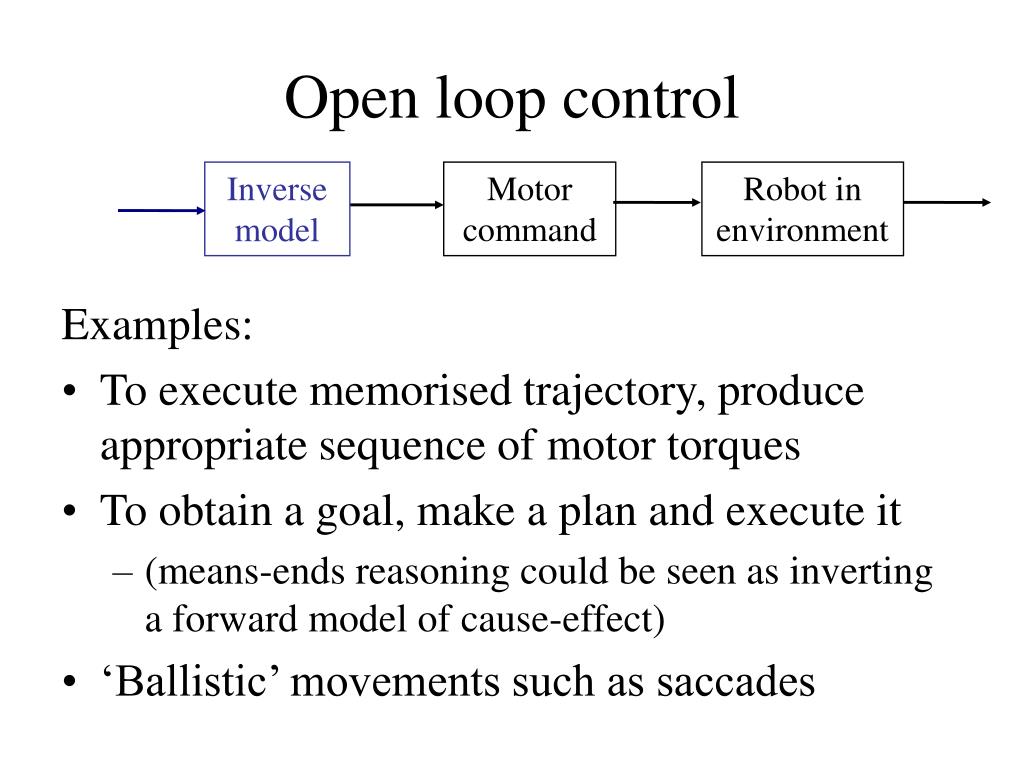 Open loop control

Inverse model

Motor command

Robot in environment

Examples:

• To execute memorised trajectory, produce appropriate sequence of motor torques

• To obtain a goal, make a plan and execute it

– (means-ends reasoning could be seen as inverting a forward model of cause-effect)

• ‘Ballistic’ movements such as saccades